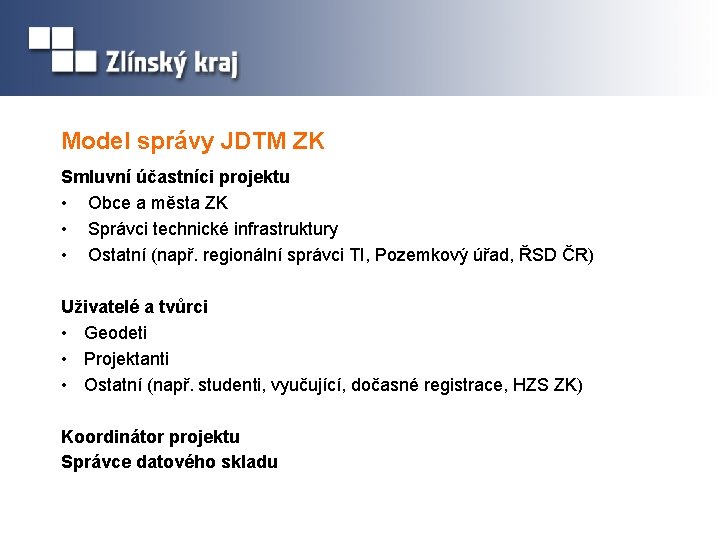 Zlínský kraj

Model správy JDTM ZK

Smluvní účastníci projektu
• Obce a města ZK
• Správci technické infrastruktury
• Ostatní (např. regionální správci TI, Pozemkový úřad, ŘSD ČR)

Uživatelé a tvůrci
• Geodeti
• Projektanti
• Ostatní (např. studenti, vyučující, dočasné registrace, HZS ZK)

Koordinátor projektu
Správce datového skladu